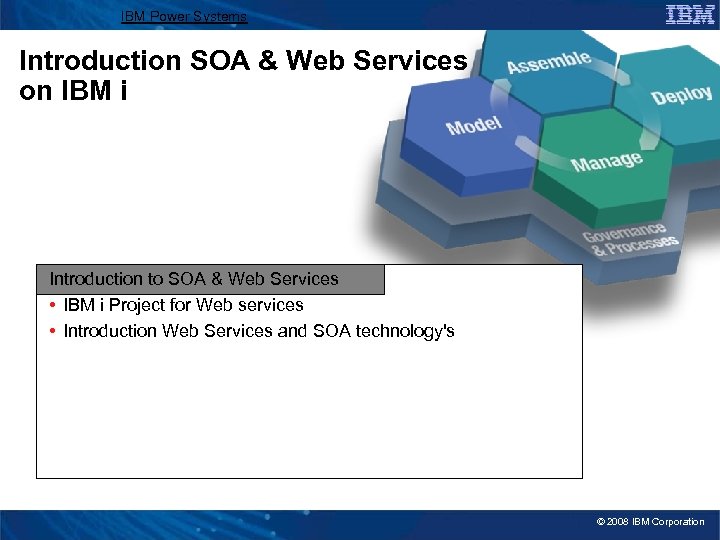 IBM Power Systems

IBM

Introduction SOA & Web Services on IBM i

Assemble

Deploy

Model

Manage

Governance & Processes

Introduction to SOA & Web Services

• IBM i Project for Web services
• Introduction Web Services and SOA technology's

© 2008 IBM Corporation